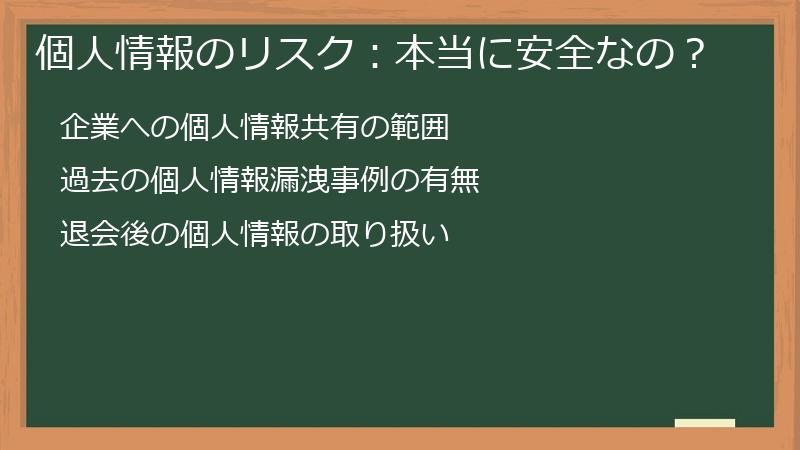 個人情報のリスク：本当に安全なの？

企業への個人情報共有の範囲

過去の個人情報漏洩事例の有無

退会後の個人情報の取り扱い